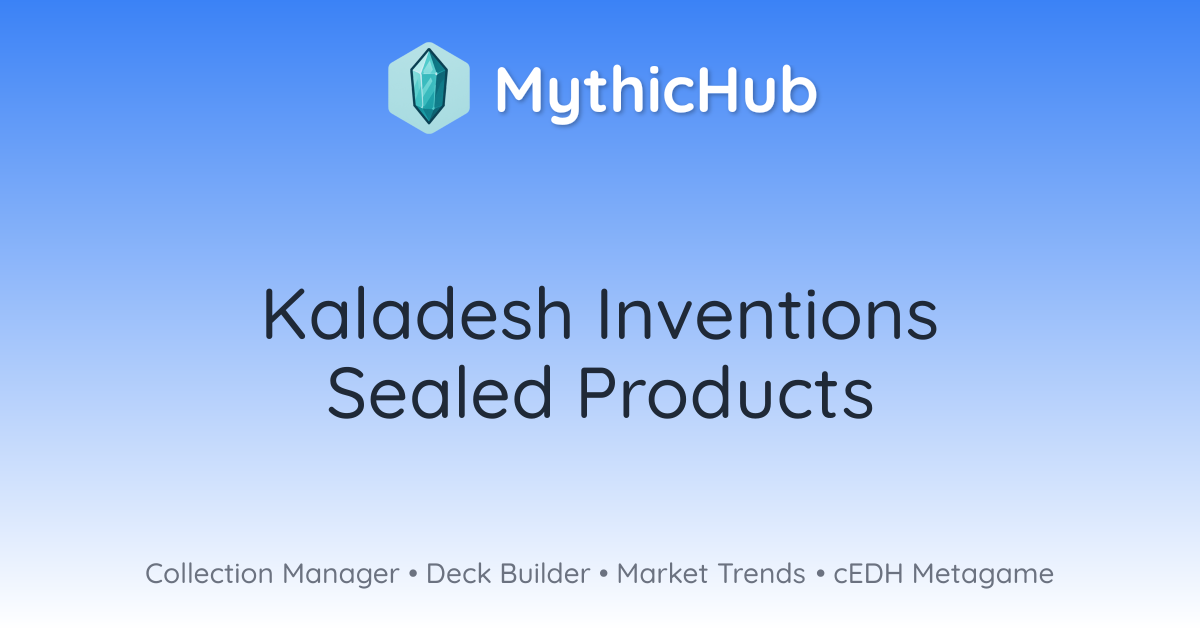 MythicHub

Kaladesh Inventions Sealed Products

Collection Manager • Deck Builder • Market Trends • cEDH Metagame